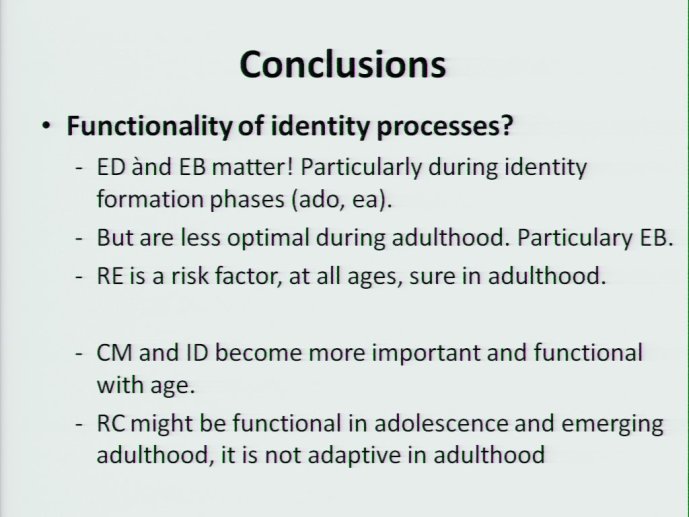 Conclusions

• Functionality of identity processes?

- ED ànd EB matter! Particularly during identity formation phases (ado, ea).
- But are less optimal during adulthood. Particulary EB.
- RE is a risk factor, at all ages, sure in adulthood.

- CM and ID become more important and functional with age.
- RC might be functional in adolescence and emerging adulthood, it is not adaptive in adulthood